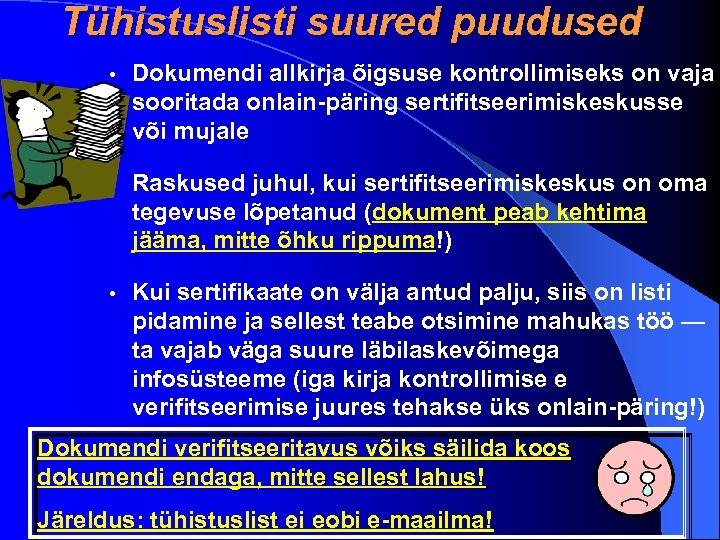 Tühistuslisti suured puudused

• Dokumendi allkirja õigsuse kontrollimiseks on vaja sooritada onlain-päring sertifitseerimiskeskusse või mujale

Raskused juhul, kui sertifitseerimiskeskus on oma tegevuse lõpetanud (dokument peab kehtima jääma, mitte õhku rippuma!)

• Kui sertifikaate on välja antud palju, siis on listi pidamine ja sellest teabe otsimine mahukas töö — ta vajab väga suure läbilaskevõimega infosüsteeme (iga kirja kontrollimise e verifitseerimise juures tehakse üks onlain-päring!)

Dokumendi verifitseeritavus võiks säilida koos dokumendi endaga, mitte sellest lahus!

Järeldus: tühistuslist ei eobi e-maailma!